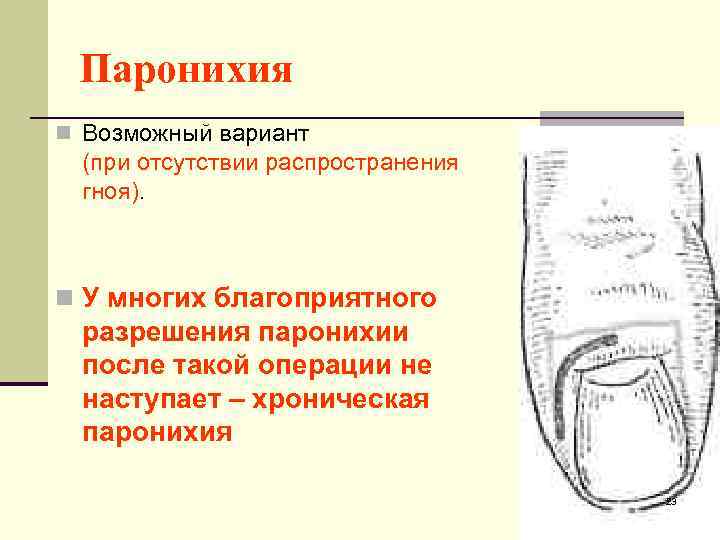 Паронихия

Возможный вариант (при отсутствии распространения гноя).

У многих благоприятного разрешения паронихии после такой операции не наступает – хроническая паронихия

23